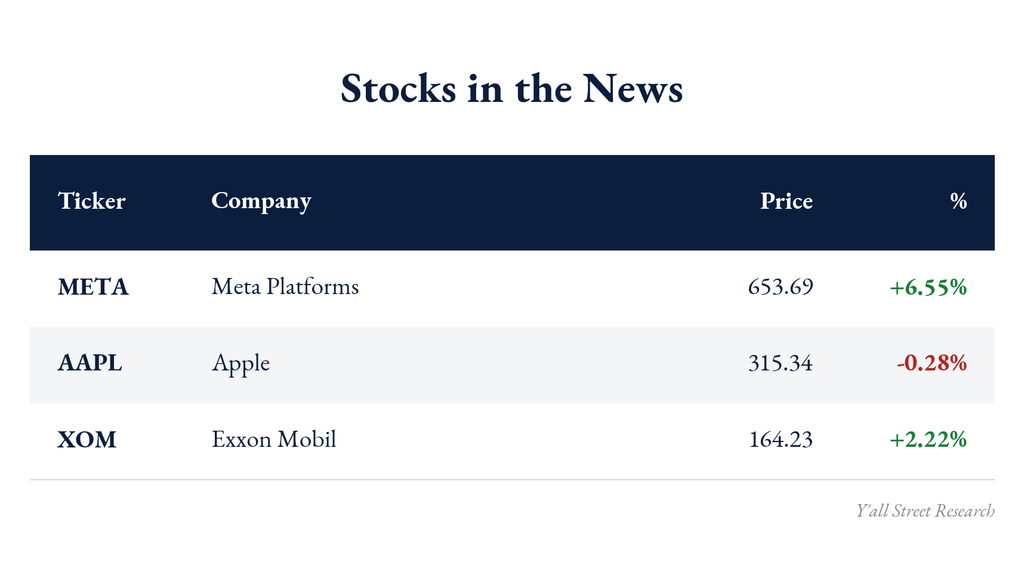 Stocks in the News

| Ticker | Company | Price | % |
|---|---|---|---|
| META | Meta Platforms | 653.69 | +6.55% |
| AAPL | Apple | 315.34 | -0.28% |
| XOM | Exxon Mobil | 164.23 | +2.22% |

Y'all Street Research